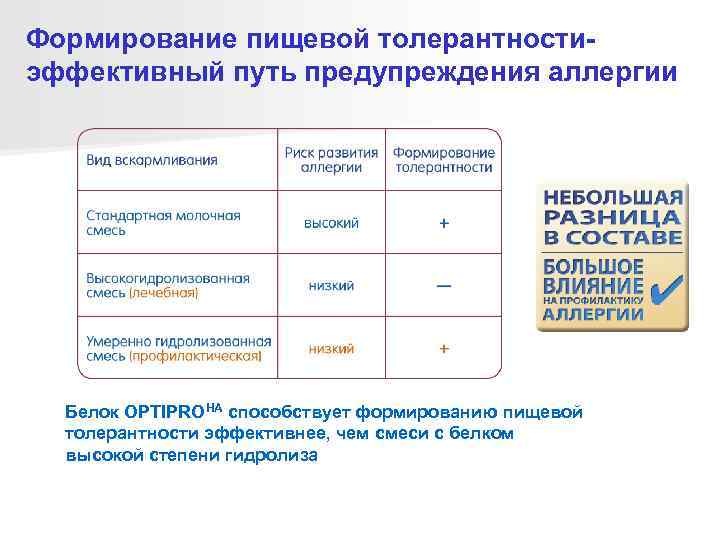 Формирование пищевой толерантности-эффективный путь предупреждения аллергии

| Вид вскармливания | Риск развития аллергии | Формирование толерантности |
|---|---|---|
| Стандартная молочная смесь | высокий | + |
| Высокогидролизованная смесь (лечебная) | низкий | — |
| Умеренно гидролизованная смесь (профилактическая) | низкий | + |

НЕБОЛЬШАЯ РАЗНИЦА В СОСТАВЕ
БОЛЬШОЕ ВЛИЯНИЕ НА ПРОФИЛАКТИКУ АЛЛЕРГИИ

Белок OPTIPRO$^{HA}$ способствует формированию пищевой толерантности эффективнее, чем смеси с белком высокой степени гидролиза